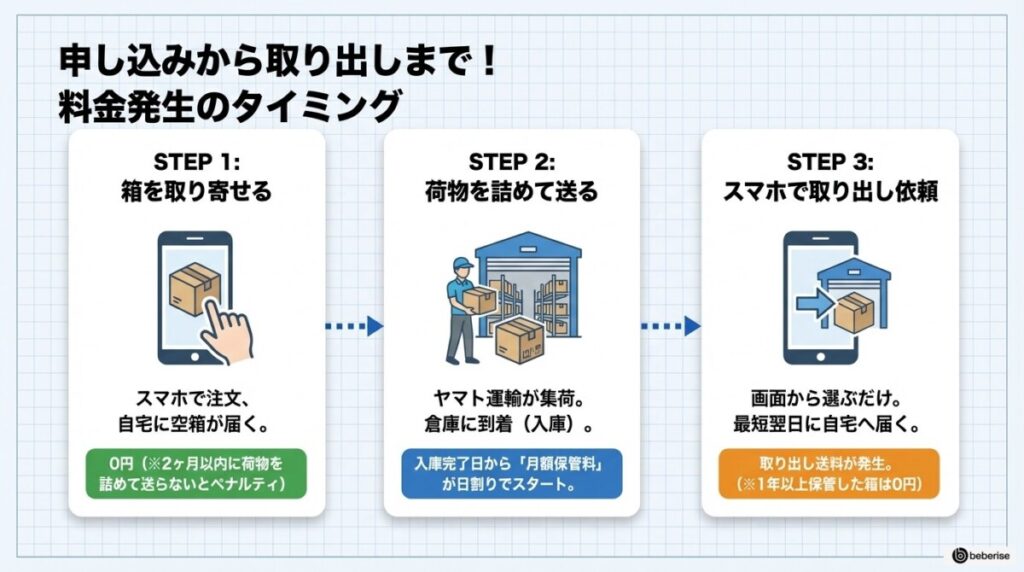 申し込みから取り出しまで！
料金発生のタイミング

STEP 1:
箱を取り寄せる

スマホで注文、
自宅に空箱が届く。

0円（※2ヶ月以内に荷物を詰めて送らないとペナルティ）

STEP 2:
荷物を詰めて送る

ヤマト運輸が集荷。
倉庫に到着（入庫）。

入庫完了日から「月額保管料」が日割りでスタート。

STEP 3:
スマホで取り出し依頼

画面から選ぶだけ。
最短翌日に自宅へ届く。

取り出し送料が発生。
（※1年以上保管した箱は0円）

beberise